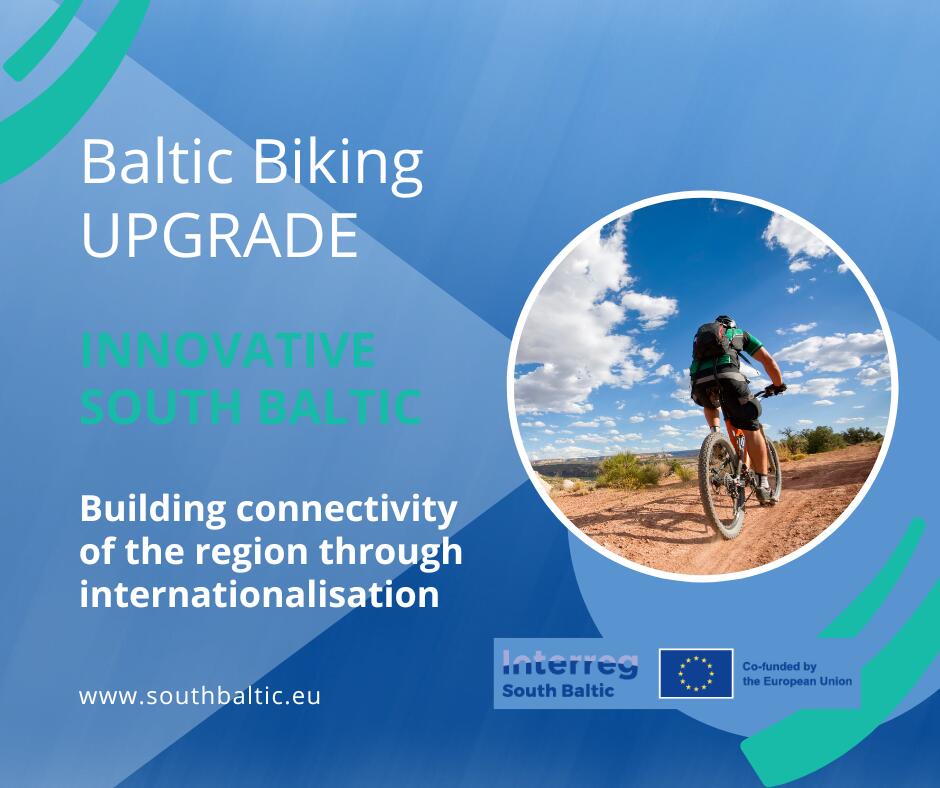 Baltic Biking UPGRADE

INNOVATIVE SOUTH BALTIC

Building connectivity of the region through internationalisation

www.southbaltic.eu

Interreg
South Baltic

Co-funded by the European Union